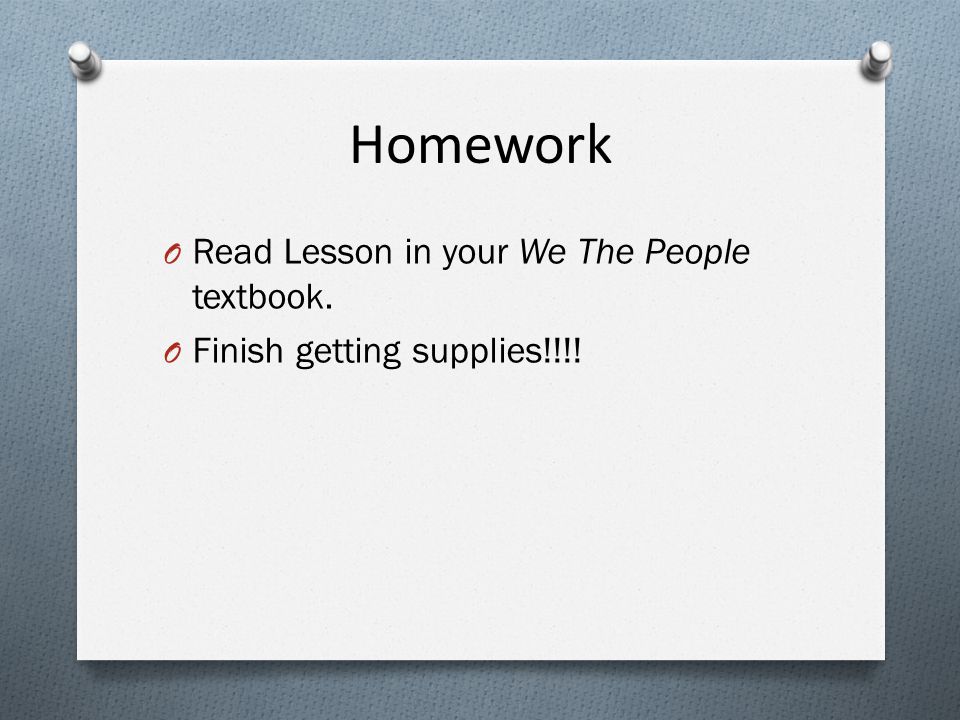 Homework

O Read Lesson in your We The People textbook.

O Finish getting supplies!!!!